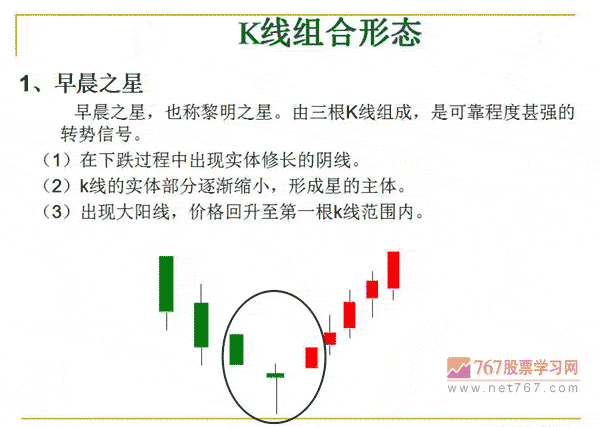 K线组合形态

1、早晨之星

早晨之星，也称黎明之星。由三根K线组成，是可靠程度甚强的转势信号。

（1）在下跌过程中出现实体修长的阴线。

（2）k线的实体部分逐渐缩小，形成星的主体。

（3）出现大阳线，价格回升至第一根k线范围内。

767股票学习网
www.net767.com